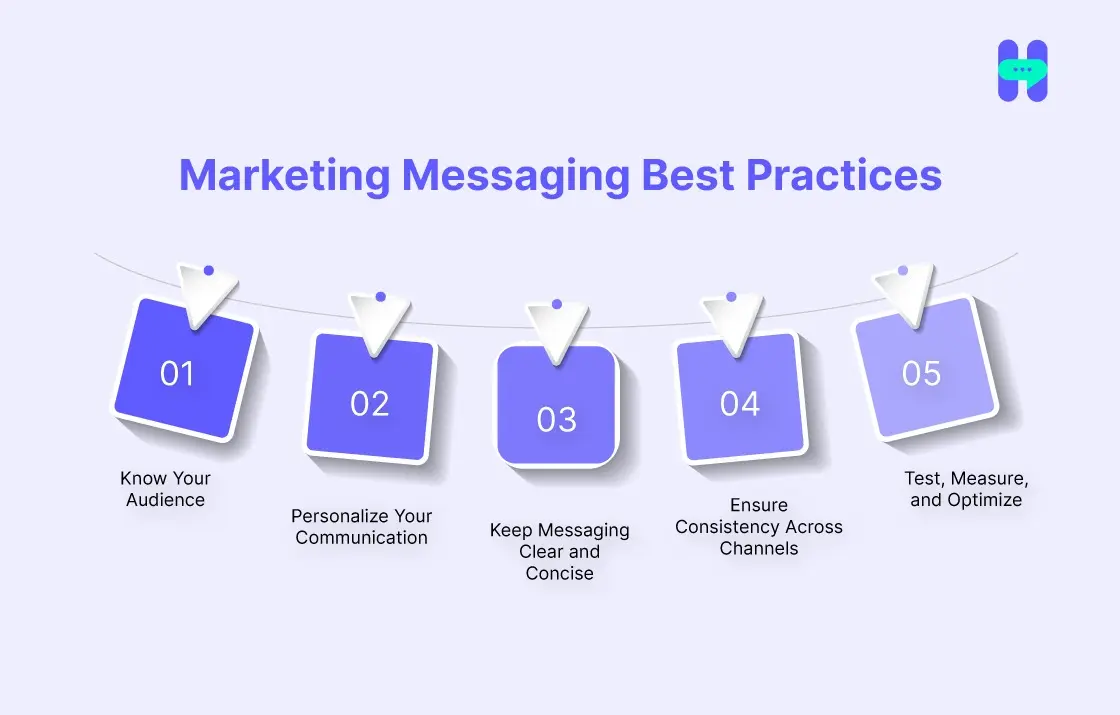 Marketing Messaging Best Practices

01
Know Your Audience

02
Personalize Your Communication

03
Keep Messaging Clear and Concise

04
Ensure Consistency Across Channels

05
Test, Measure, and Optimize